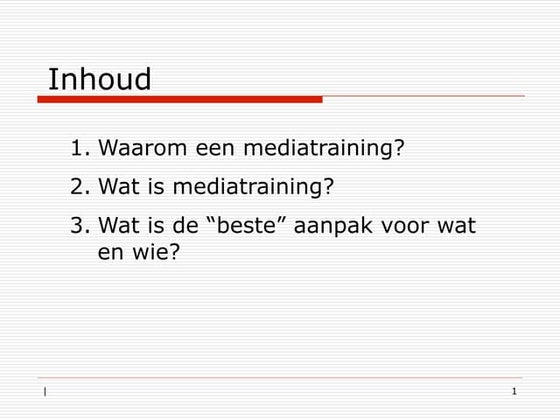 Inhoud

1. Waarom een mediatraining?
2. Wat is mediatraining?
3. Wat is de “beste” aanpak voor wat en wie?

1